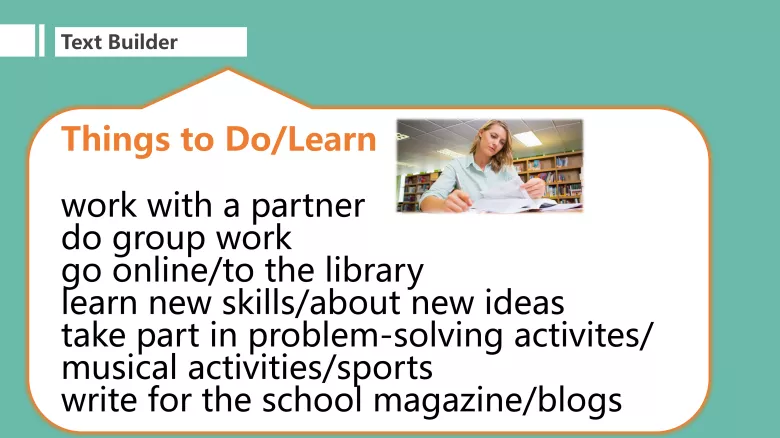 Text Builder

Things to Do/Learn

work with a partner
do group work
go online/to the library
learn new skills/about new ideas
take part in problem-solving activites/ musical activities/sports
write for the school magazine/blogs